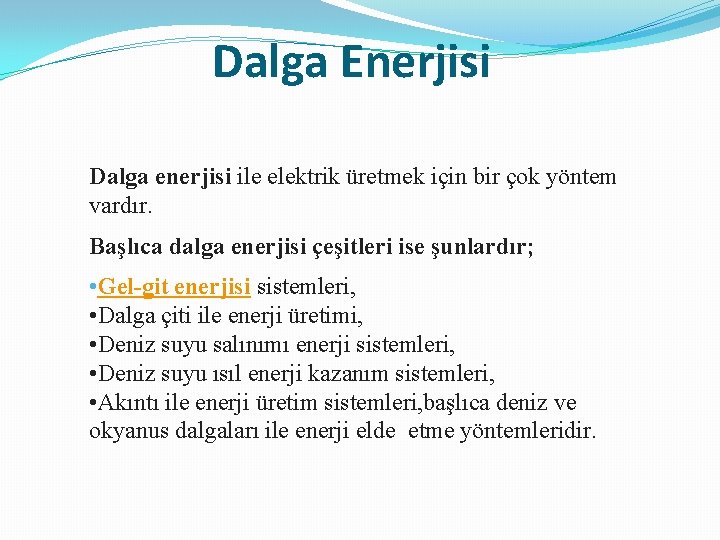 Dalga Enerjisi

Dalga enerjisi ile elektrik üretmek için bir çok yöntem vardır.

Başlıca dalga enerjisi çeşitleri ise şunlardır;

•Gel-git enerjisi sistemleri,
•Dalga çiti ile enerji üretimi,
•Deniz suyu salınımı enerji sistemleri,
•Deniz suyu ısıl enerji kazanım sistemleri,
•Akıntı ile enerji üretim sistemleri,başlıca deniz ve okyanus dalgaları ile enerji elde etme yöntemleridir.